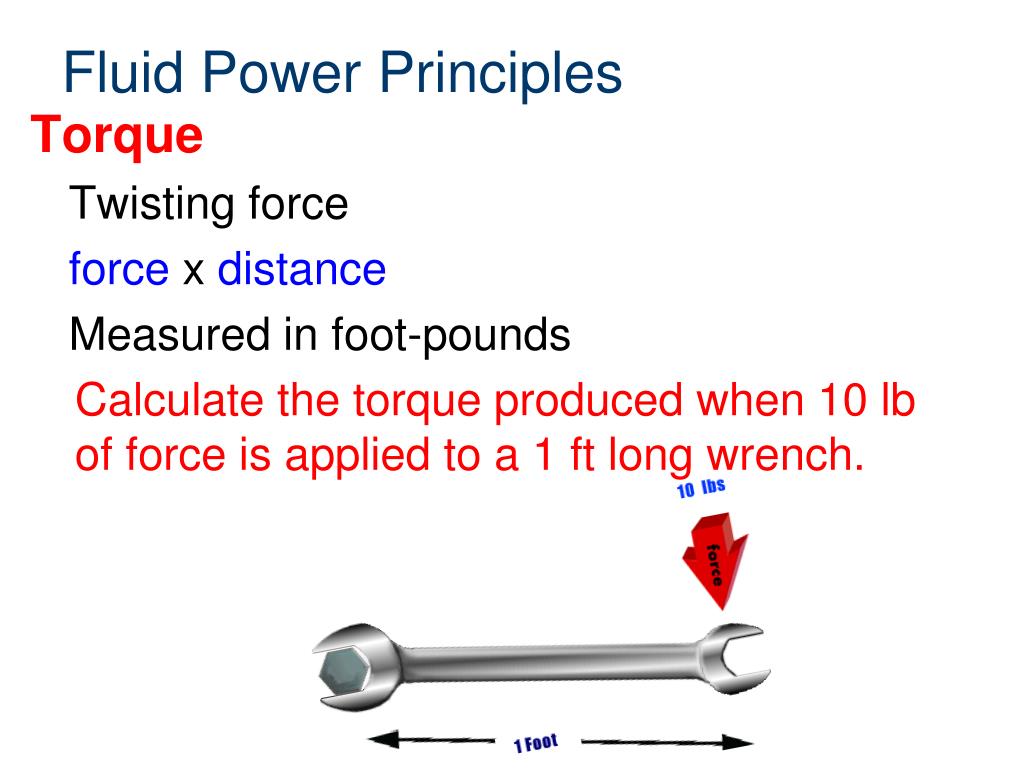 Fluid Power Principles

Torque

Twisting force

force x distance

Measured in foot-pounds

Calculate the torque produced when 10 lb of force is applied to a 1 ft long wrench.

10 lbs

force

1 Foot